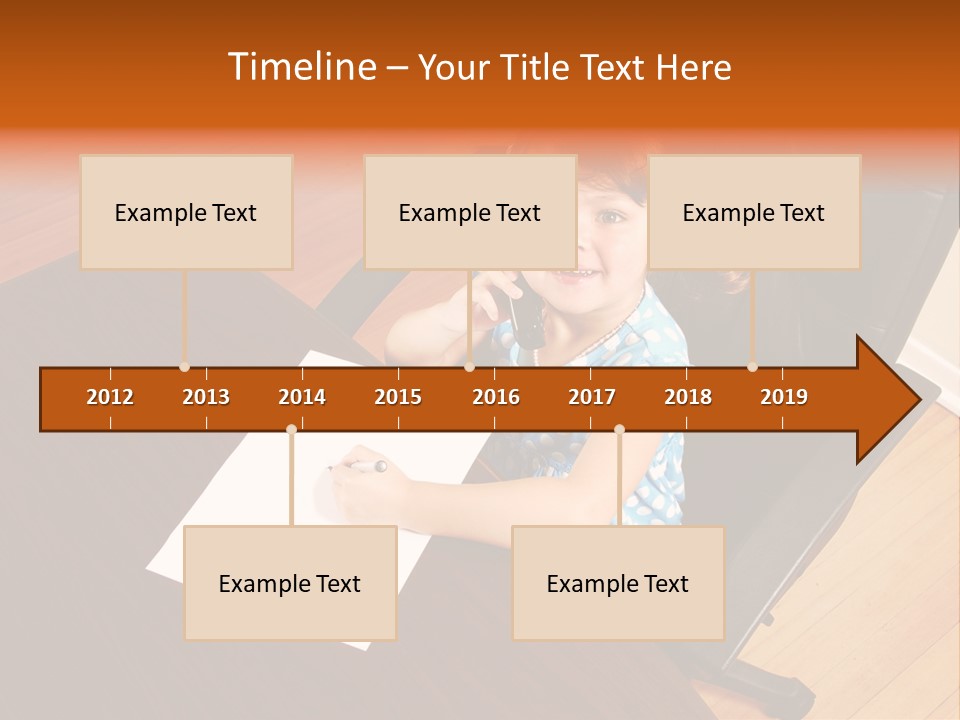 Timeline – Your Title Text Here

Example Text

Example Text

Example Text

2012 2013 2014 2015 2016 2017 2018 2019

Example Text

Example Text